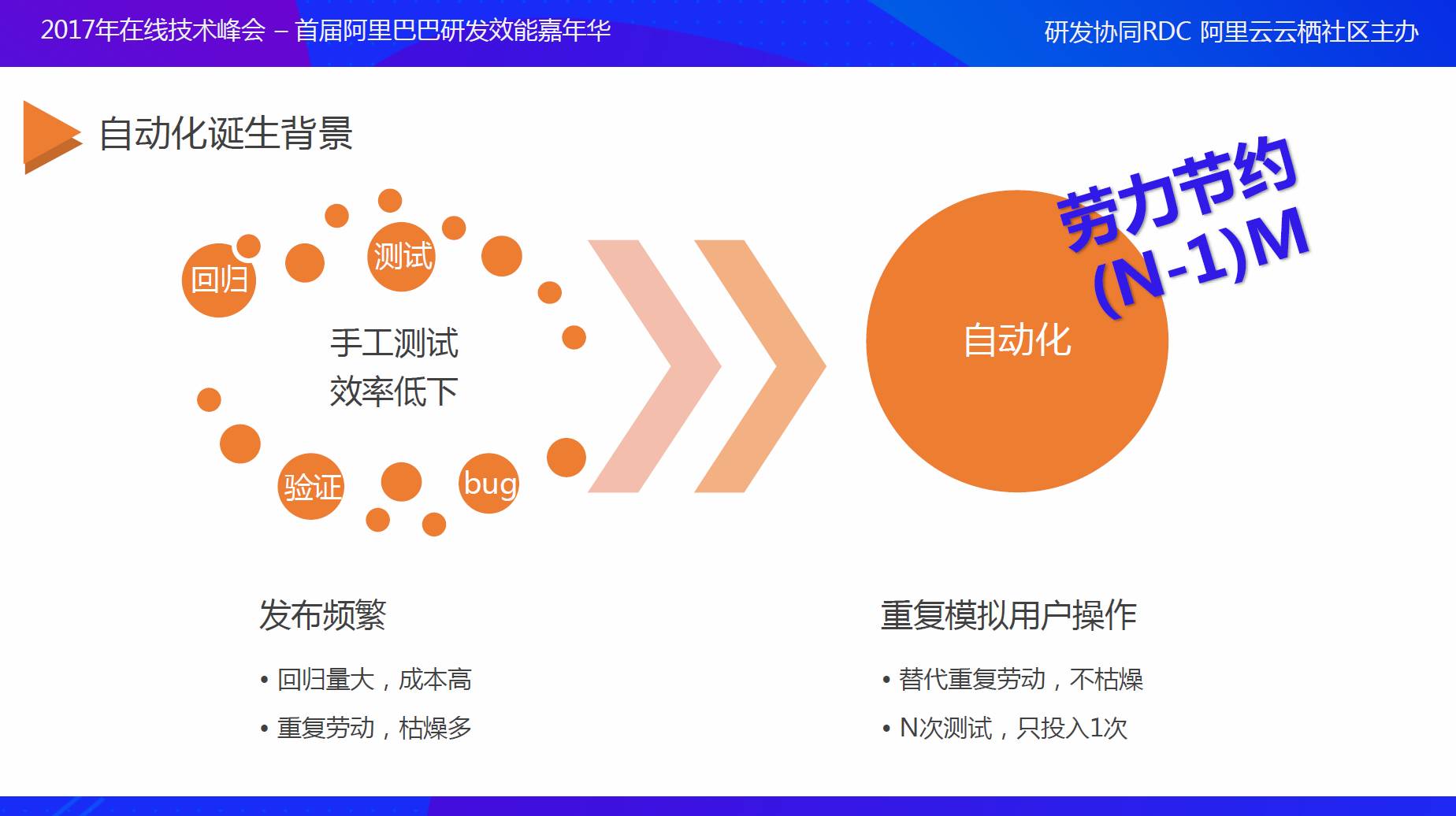 2017年在线技术峰会 – 首届阿里巴巴研发效能嘉年华

研发协同RDC 阿里云云栖社区主办

自动化诞生背景

回归

测试

手工测试
效率低下

验证

bug

自动化

劳力节约
(N-1)M

发布频繁

• 回归量大，成本高

• 重复劳动，枯燥多

重复模拟用户操作

• 替代重复劳动，不枯燥

• N次测试，只投入1次